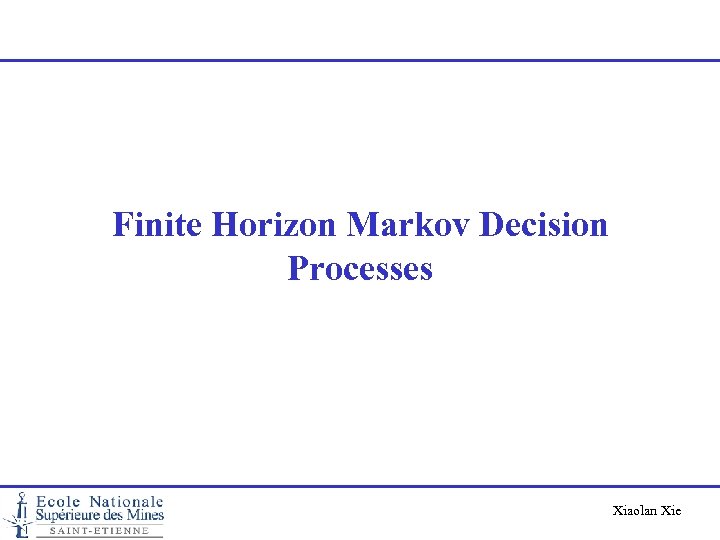 Finite Horizon Markov Decision Processes

Ecole Nationale
Supérieure des Mines
SAINT-ETIENNE

Xiaolan Xie